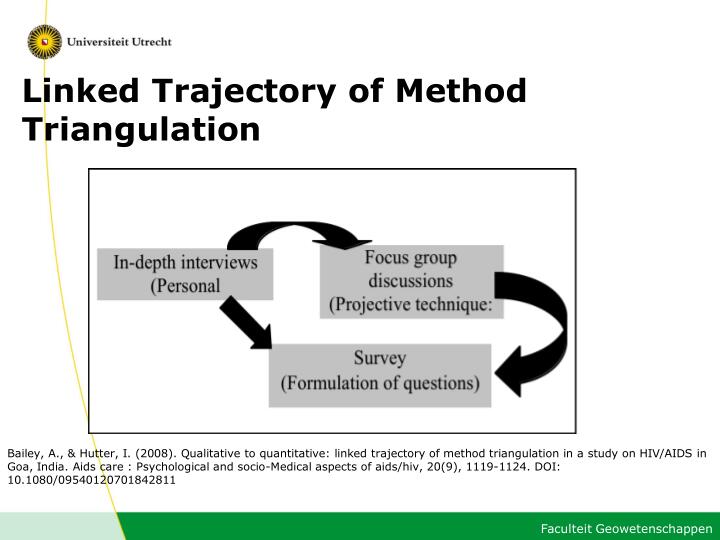 Universiteit Utrecht

Linked Trajectory of Method Triangulation

In-depth interviews (Personal

Focus group discussions (Projective technique:

Survey (Formulation of questions)

Bailey, A., & Hutter, I. (2008). Qualitative to quantitative: linked trajectory of method triangulation in a study on HIV/AIDS in Goa, India. Aids care : Psychological and socio-Medical aspects of aids/hiv, 20(9), 1119-1124. DOI: 10.1080/09540120701842811

Faculteit Geowetenschappen